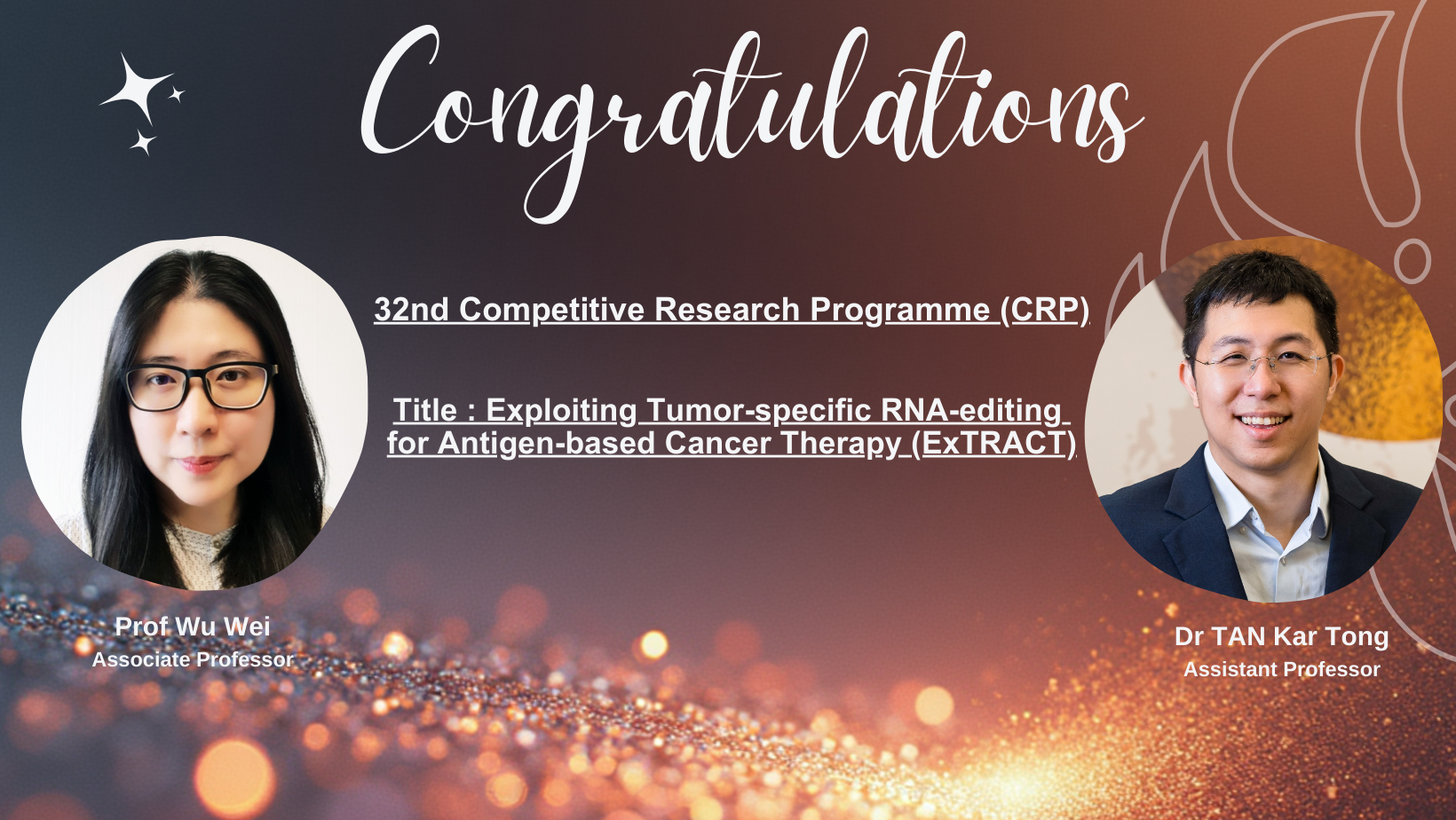 Congratulations

32nd Competitive Research Programme (CRP)

Title : Exploiting Tumor-specific RNA-editing for Antigen-based Cancer Therapy (ExTRACT)

Prof Wu Wei
Associate Professor

Dr TAN Kar Tong
Assistant Professor